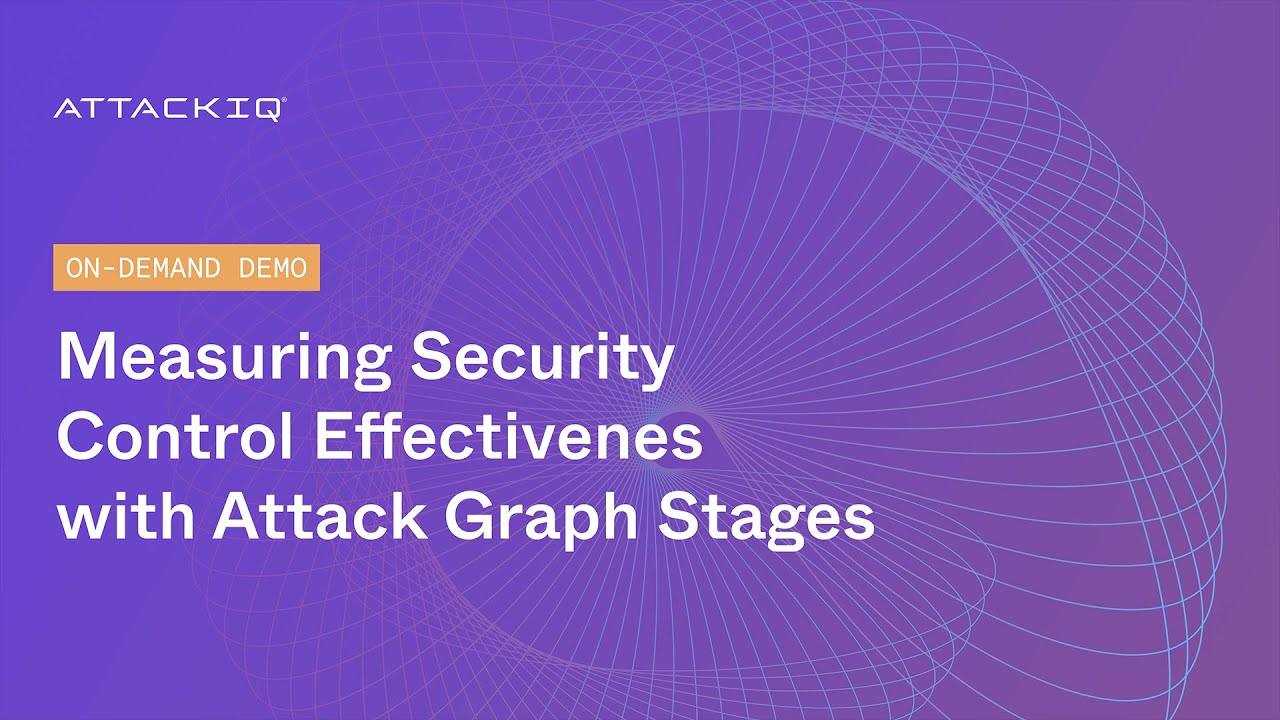 ATTACKIQ®

ON-DEMAND DEMO

Measuring Security Control Effectivenes with Attack Graph Stages